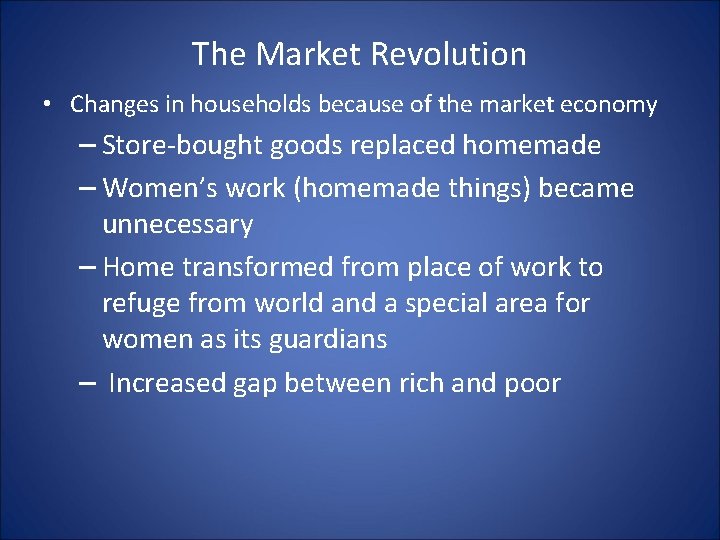 The Market Revolution

• Changes in households because of the market economy
– Store-bought goods replaced homemade
– Women's work (homemade things) became unnecessary
– Home transformed from place of work to refuge from world and a special area for women as its guardians
– Increased gap between rich and poor